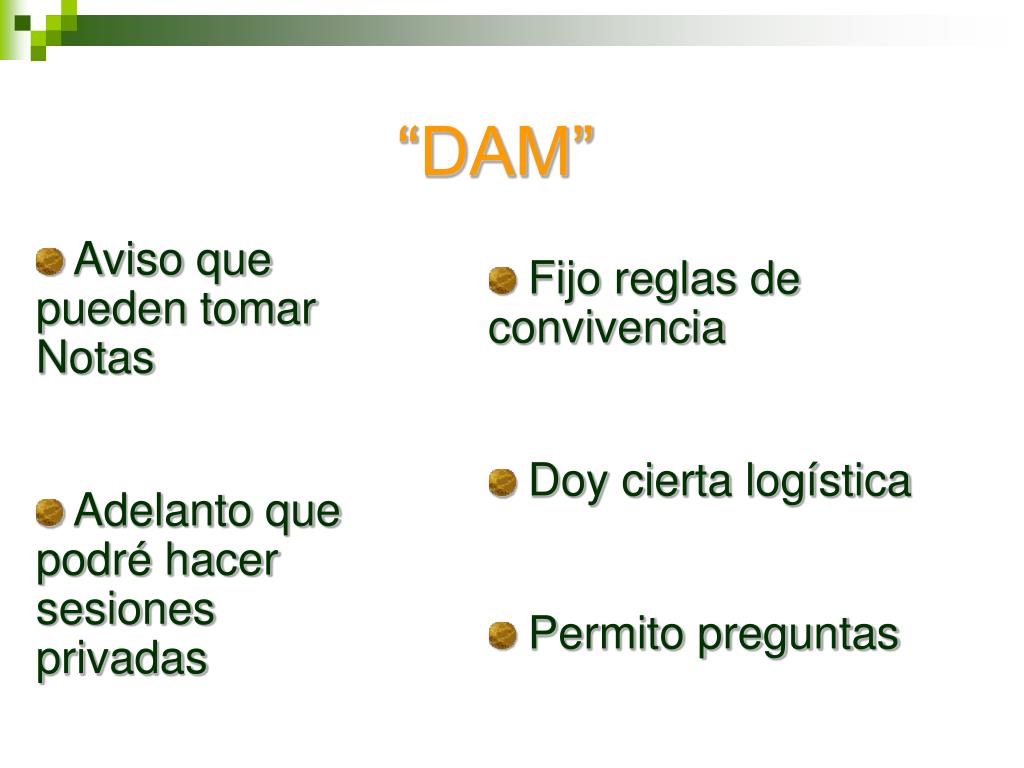 “DAM”

Aviso que pueden tomar Notas

Adelanto que podré hacer sesiones privadas

Fijo reglas de convivencia

Doy cierta logística

Permito preguntas